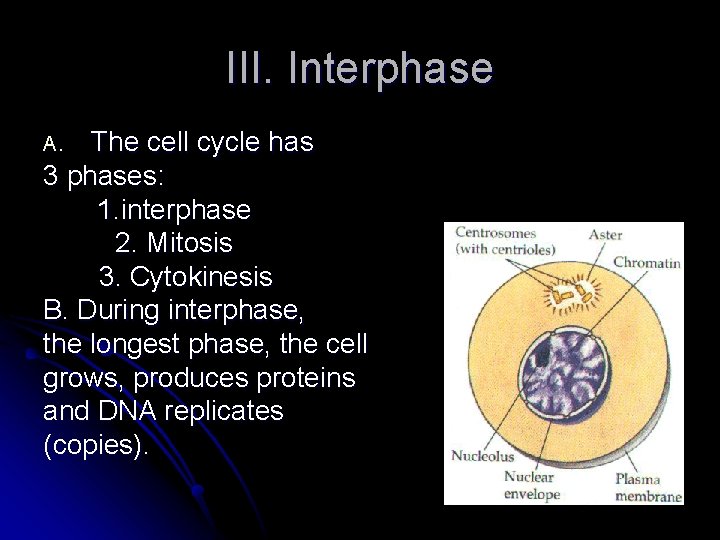 III. Interphase

A. The cell cycle has 3 phases:
1.interphase
2. Mitosis
3. Cytokinesis

B. During interphase, the longest phase, the cell grows, produces proteins and DNA replicates (copies).

Centrosomes (with centrioles)
Aster
Chromatin
Nucleolus
Nuclear envelope
Plasma membrane